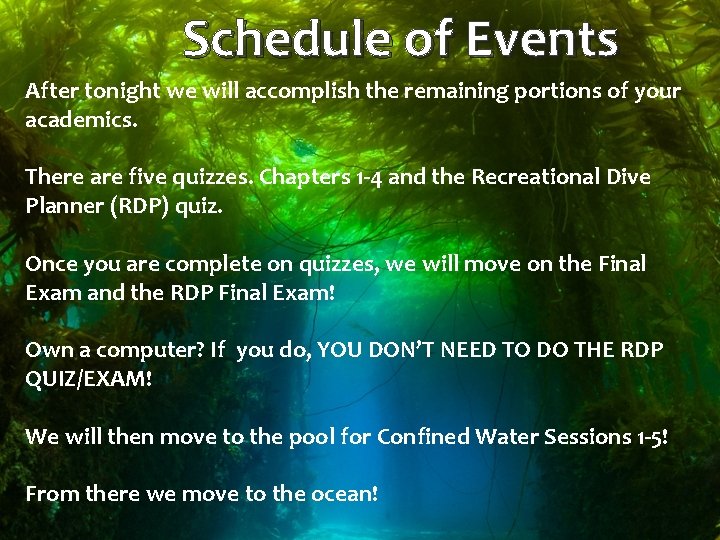 Schedule of Events

After tonight we will accomplish the remaining portions of your academics.

There are five quizzes. Chapters 1-4 and the Recreational Dive Planner (RDP) quiz.

Once you are complete on quizzes, we will move on the Final Exam and the RDP Final Exam!

Own a computer? If you do, YOU DON'T NEED TO DO THE RDP QUIZ/EXAM!

We will then move to the pool for Confined Water Sessions 1-5!

From there we move to the ocean!